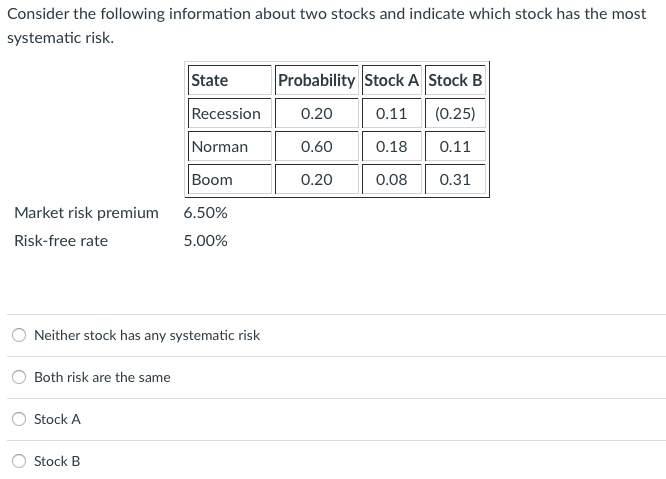 Consider the following information about two stocks and indicate which stock has the most systematic risk.

| State | Probability | Stock A | Stock B |
|---|---|---|---|
| Recession | 0.20 | 0.11 | (0.25) |
| Norman | 0.60 | 0.18 | 0.11 |
| Boom | 0.20 | 0.08 | 0.31 |

Market risk premium 6.50%
Risk-free rate 5.00%

Neither stock has any systematic risk

Both risk are the same

Stock A

Stock B